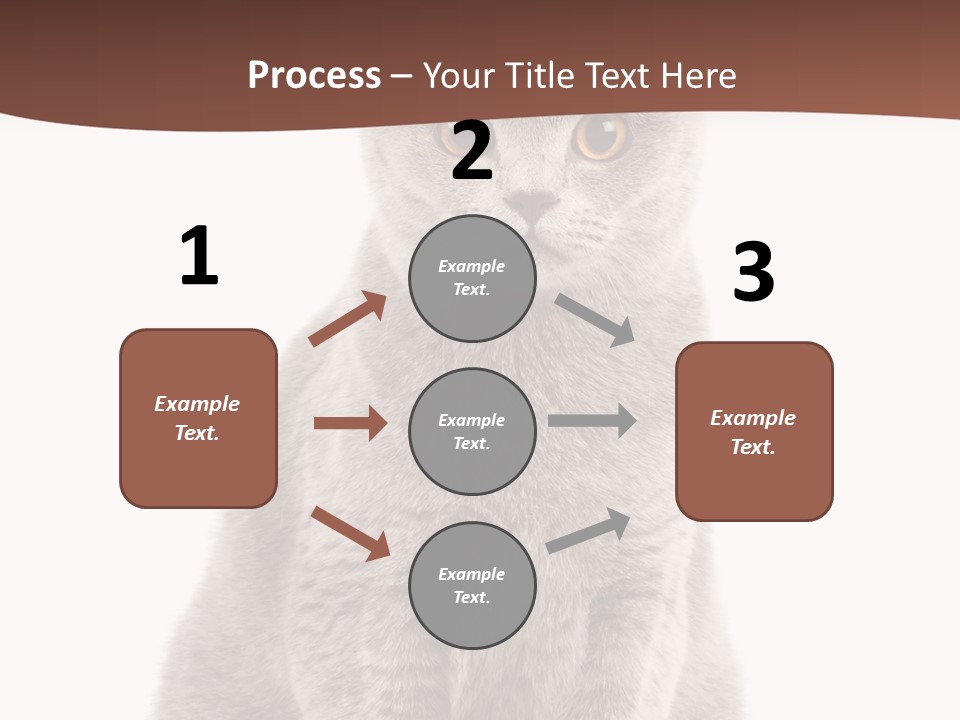 Process – Your Title Text Here

1

Example Text.

2

Example Text.

Example Text.

Example Text.

3

Example Text.